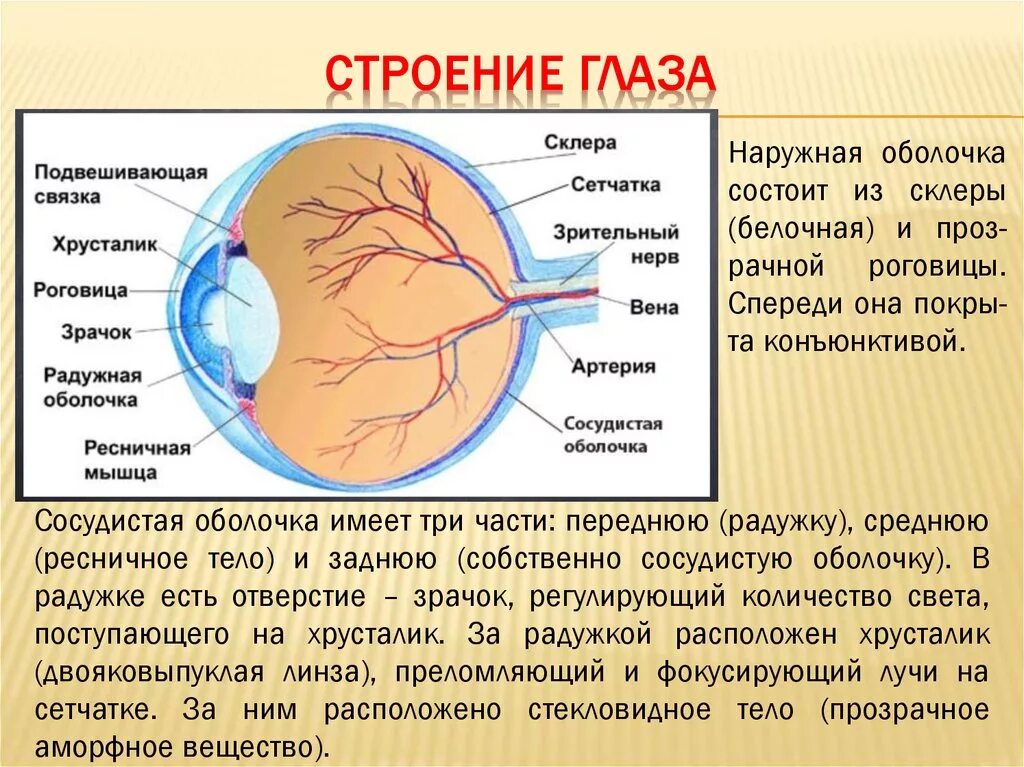 СТРОЕНИЕ ГЛАЗА

Подвешивающая связка
Хрусталик
Роговица
Зрачок
Радужная оболочка
Ресничная мышца
Склера
Сетчатка
Зрительный нерв
Вена
Артерия
Сосудистая оболочка

Наружная оболочка состоит из склеры (белочная) и прозрачной роговицы. Спереди она покрыта конъюнктивой.

Сосудистая оболочка имеет три части: переднюю (радужку), среднюю (ресничное тело) и заднюю (собственно сосудистую оболочку). В радужке есть отверстие – зрачок, регулирующий количество света, поступающего на хрусталик. За радужкой расположен хрусталик (двояковыпуклая линза), преломляющий и фокусирующий лучи на сетчатке. За ним расположено стекловидное тело (прозрачное аморфное вещество).